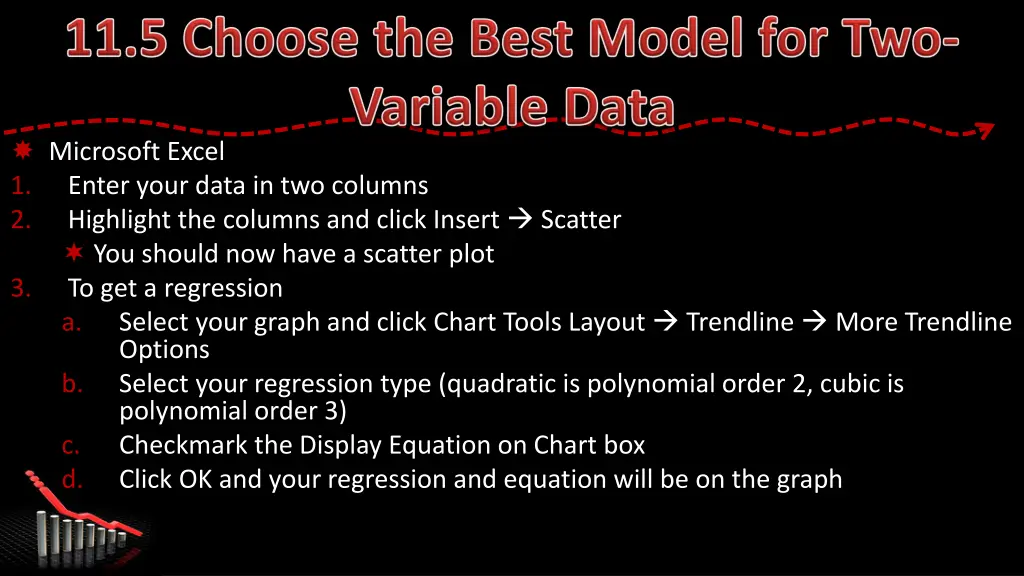 11.5 Choose the Best Model for Two-Variable Data

Microsoft Excel
1. Enter your data in two columns
2. Highlight the columns and click Insert → Scatter
You should now have a scatter plot
3. To get a regression
a. Select your graph and click Chart Tools Layout → Trendline → More Trendline Options
b. Select your regression type (quadratic is polynomial order 2, cubic is polynomial order 3)
c. Checkmark the Display Equation on Chart box
d. Click OK and your regression and equation will be on the graph